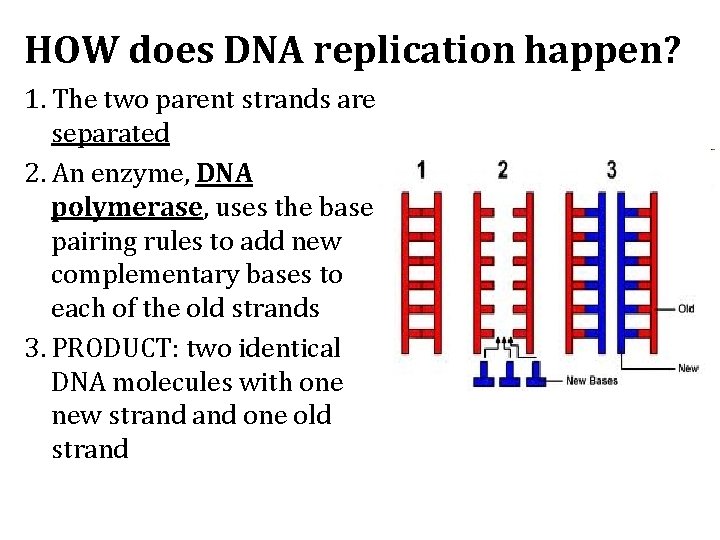 HOW does DNA replication happen?

1. The two parent strands are separated

2. An enzyme, DNA polymerase, uses the base pairing rules to add new complementary bases to each of the old strands

3. PRODUCT: two identical DNA molecules with one new strand and one old strand

1
2
3
Old
New
New Bases